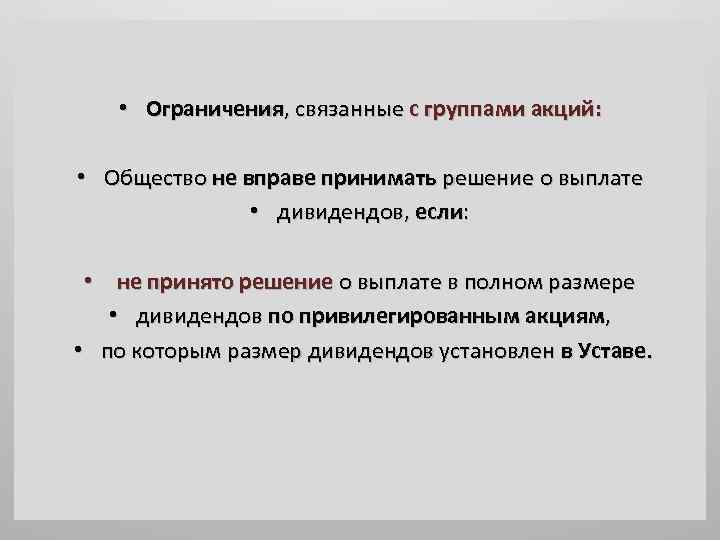 • Ограничения, связанные с группами акций:

• Общество не вправе принимать решение о выплате
• дивидендов, если:

• не принято решение о выплате в полном размере
• дивидендов по привилегированным акциям,
• по которым размер дивидендов установлен в Уставе.